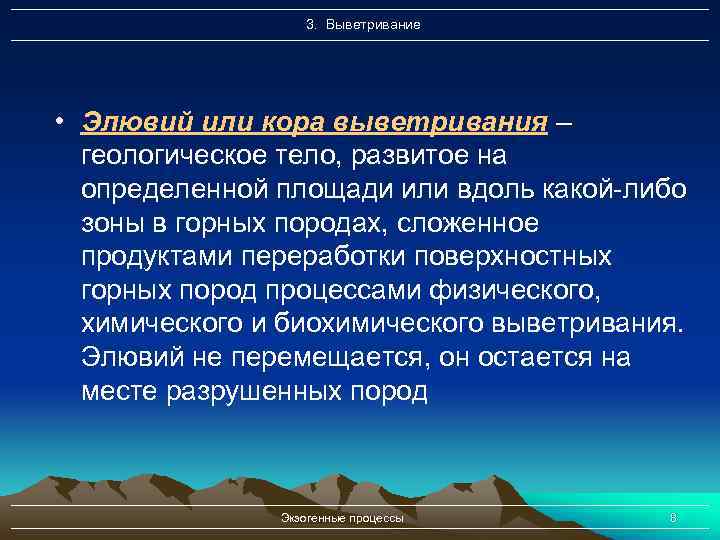 3. Выветривание

• Элювий или кора выветривания – геологическое тело, развитое на определенной площади или вдоль какой-либо зоны в горных породах, сложенное продуктами переработки поверхностных горных пород процессами физического, химического и биохимического выветривания. Элювий не перемещается, он остается на месте разрушенных пород

Экзогенные процессы

8